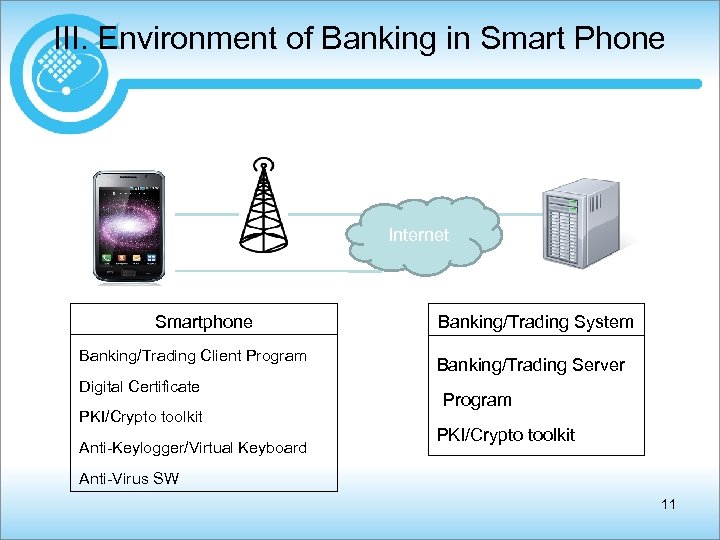 III. Environment of Banking in Smart Phone

Internet

Smartphone

Banking/Trading Client Program

Digital Certificate

PKI/Crypto toolkit

Anti-Keylogger/Virtual Keyboard

Anti-Virus SW

Banking/Trading System

Banking/Trading Server Program

PKI/Crypto toolkit

11